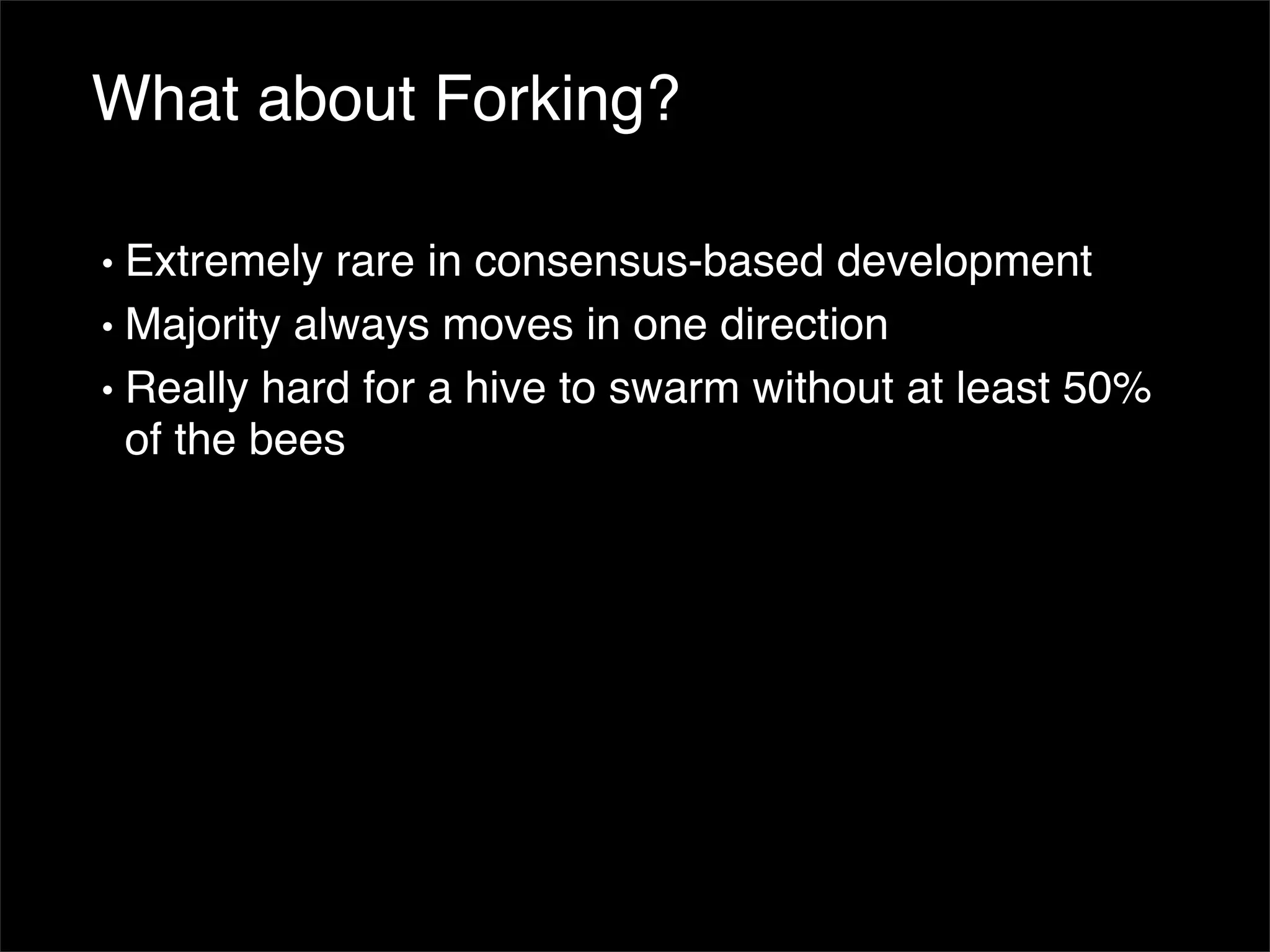 What about Forking?

• Extremely rare in consensus-based development
• Majority always moves in one direction
• Really hard for a hive to swarm without at least 50% of the bees